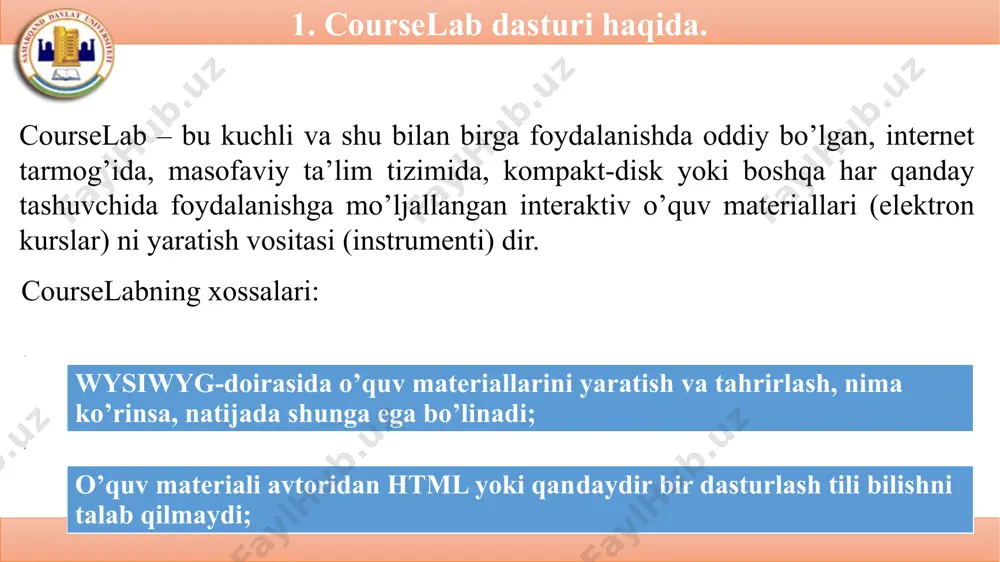 SAMARQAND DAVLAT UNIVERSITETI

1. CourseLab dasturi haqida.

CourseLab – bu kuchli va shu bilan birga foydalanishda oddiy bo’lgan, internet tarmog’ida, masofaviy ta’lim tizimida, kompakt-disk yoki boshqa har qanday tashuvchida foydalanishga mo’ljallangan interaktiv o’quv materiallari (elektron kurslar) ni yaratish vositasi (instrumenti) dir.

CourseLabning xossalari:

WYSIWYG-doirasida o’quv materiallarini yaratish va tahrirlash, nima ko’rinsa, natijada shunga ega bo’linadi;

O’quv materiali avtoridan HTML yoki qandaydir bir dasturlash tili bilishni talab qilmaydi;

FaylHub.uz